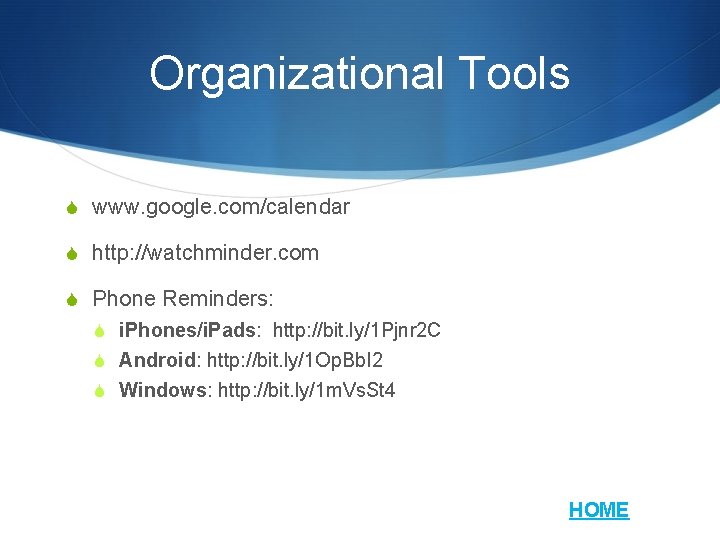 Organizational Tools

www.google.com/calendar

http://watchminder.com

Phone Reminders:

iPhones/iPads: http://bit.ly/1Pjnr2C

Android: http://bit.ly/1OpBbI2

Windows: http://bit.ly/1mVsSt4

HOME